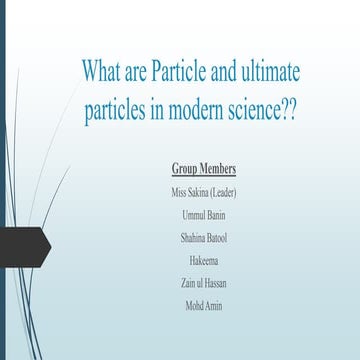 What are Particle and ultimate particles in modern science??

Group Members

Miss Sakina (Leader)

Ummul Banin

Shahina Batool

Hakeema

Zain ul Hassan

Mohd Amin